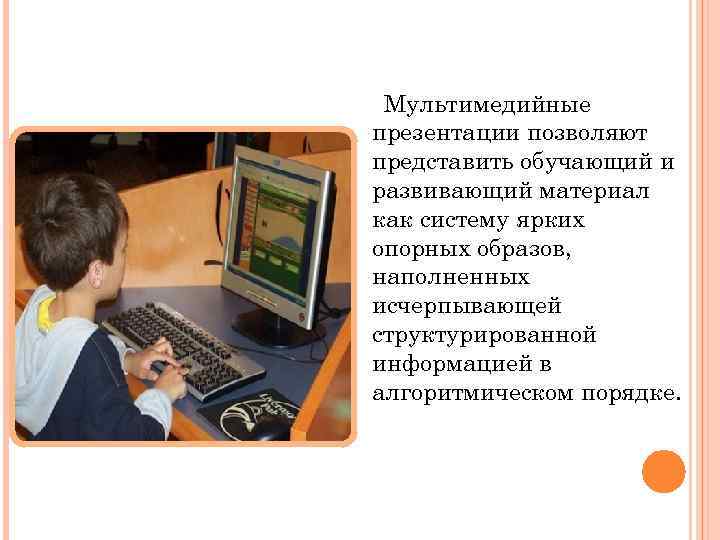 Мультимедийные презентации позволяют представить обучающий и развивающий материал как систему ярких опорных образов, наполненных исчерпывающей структурированной информацией в алгоритмическом порядке.